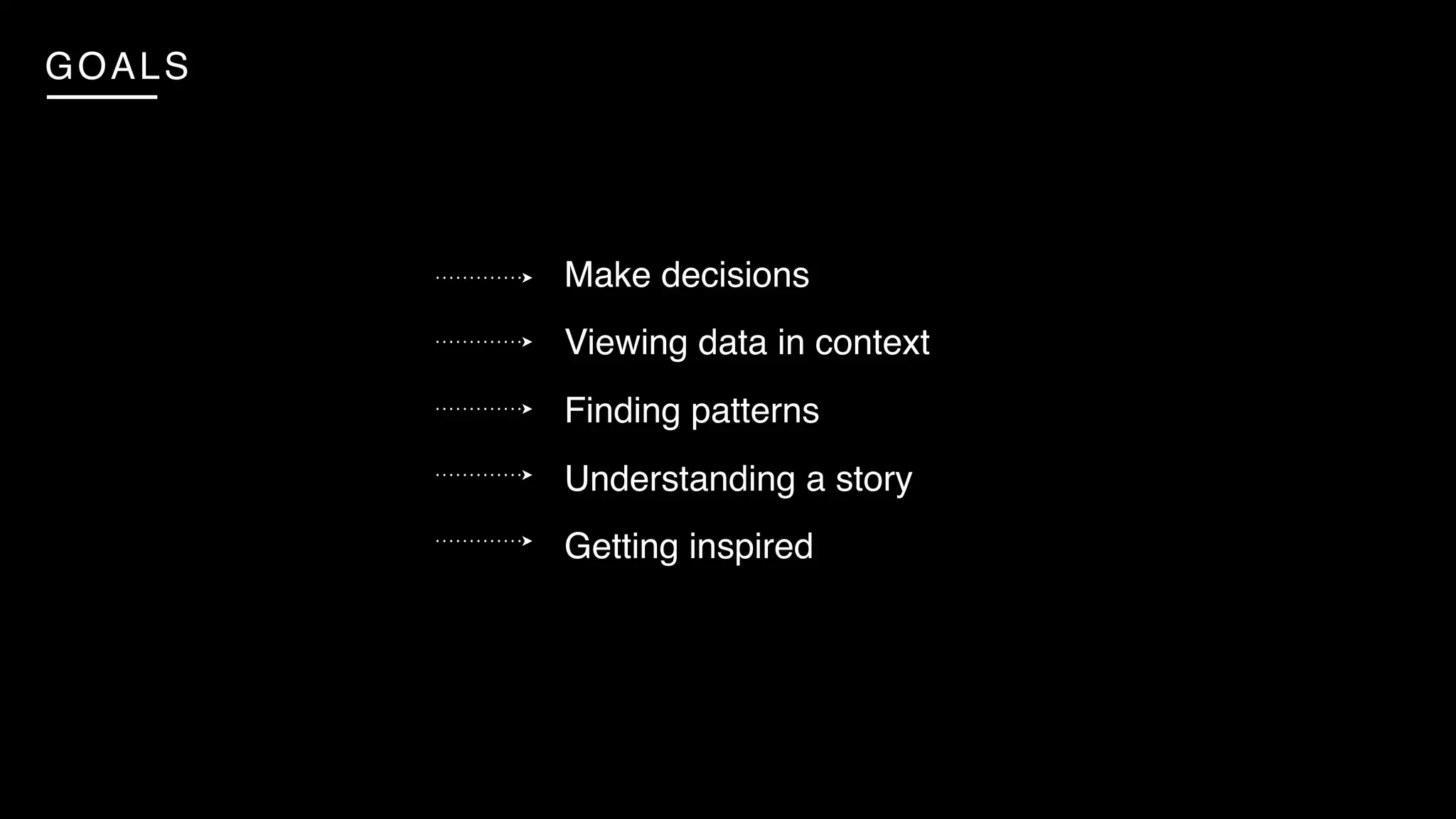 GOALS

Make decisions

Viewing data in context

Finding patterns

Understanding a story

Getting inspired